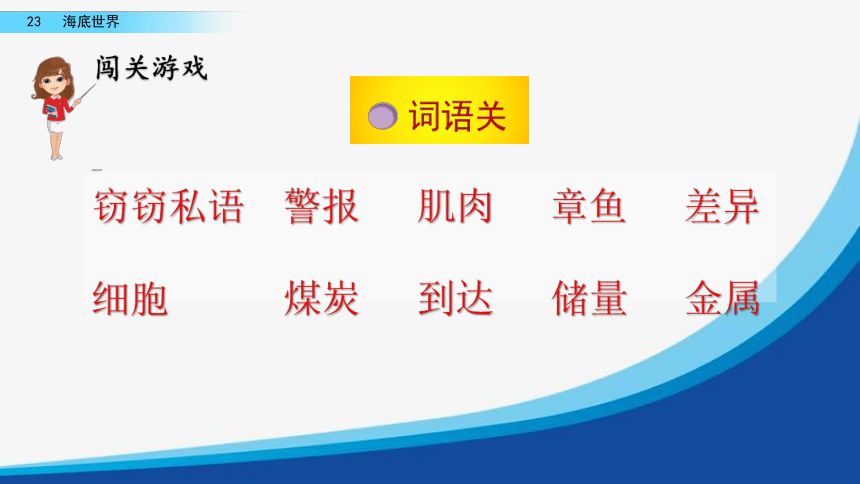 23 海底世界

闯关游戏

词语关

窃窃私语 警报 肌肉 章鱼 差异

细胞 煤炭 到达 储量 金属